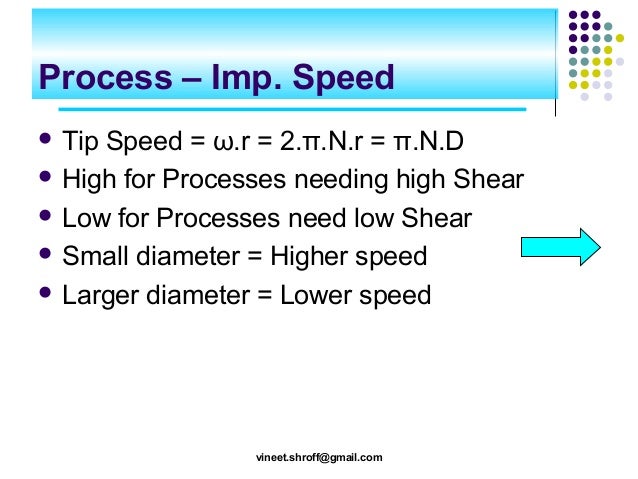 Process – Imp. Speed

- Tip Speed = $\omega.r = 2.\pi.N.r = \pi.N.D$
- High for Processes needing high Shear
- Low for Processes need low Shear
- Small diameter = Higher speed
- Larger diameter = Lower speed

vineet.shroff@gmail.com